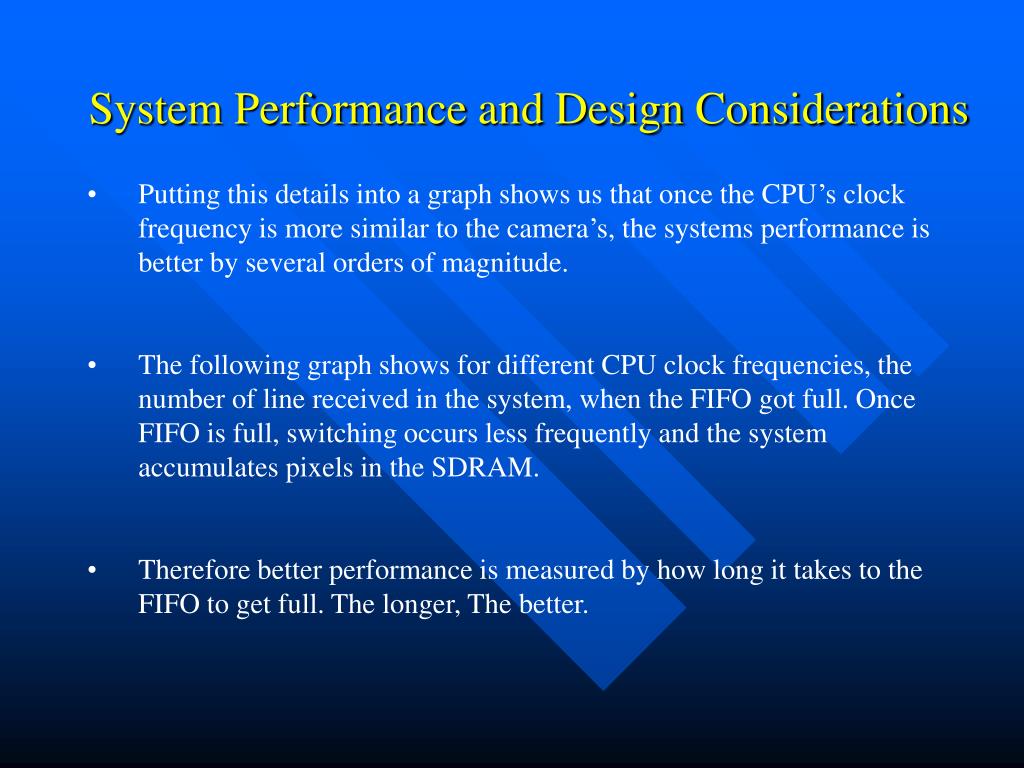 System Performance and Design Considerations

• Putting this details into a graph shows us that once the CPU’s clock frequency is more similar to the camera’s, the systems performance is better by several orders of magnitude.

• The following graph shows for different CPU clock frequencies, the number of line received in the system, when the FIFO got full. Once FIFO is full, switching occurs less frequently and the system accumulates pixels in the SDRAM.

• Therefore better performance is measured by how long it takes to the FIFO to get full. The longer, The better.